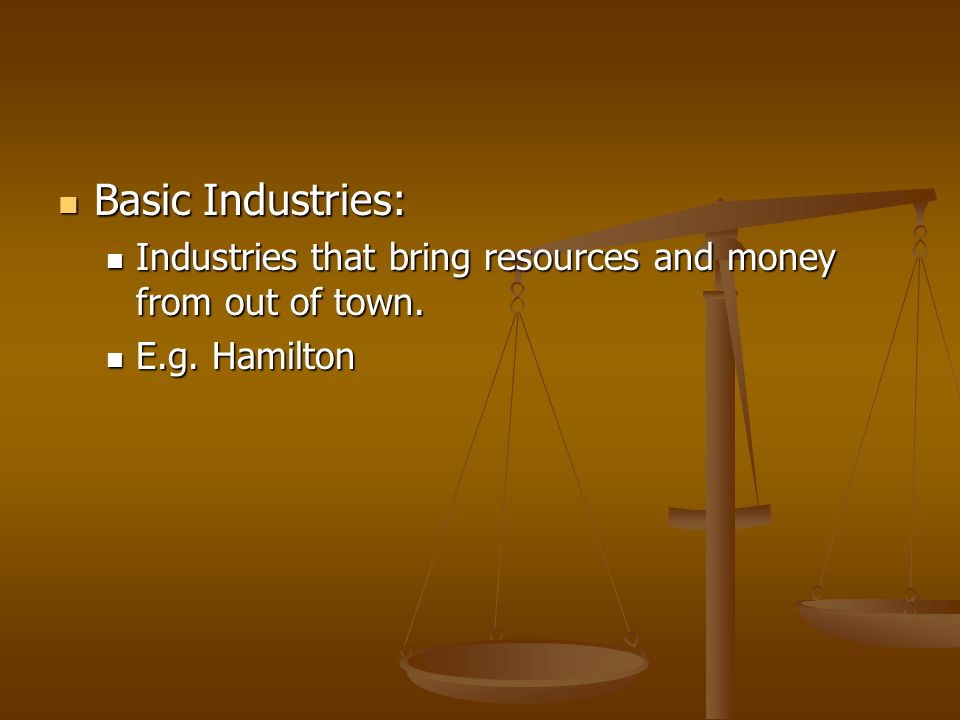 Basic Industries:

Industries that bring resources and money from out of town.

E.g. Hamilton